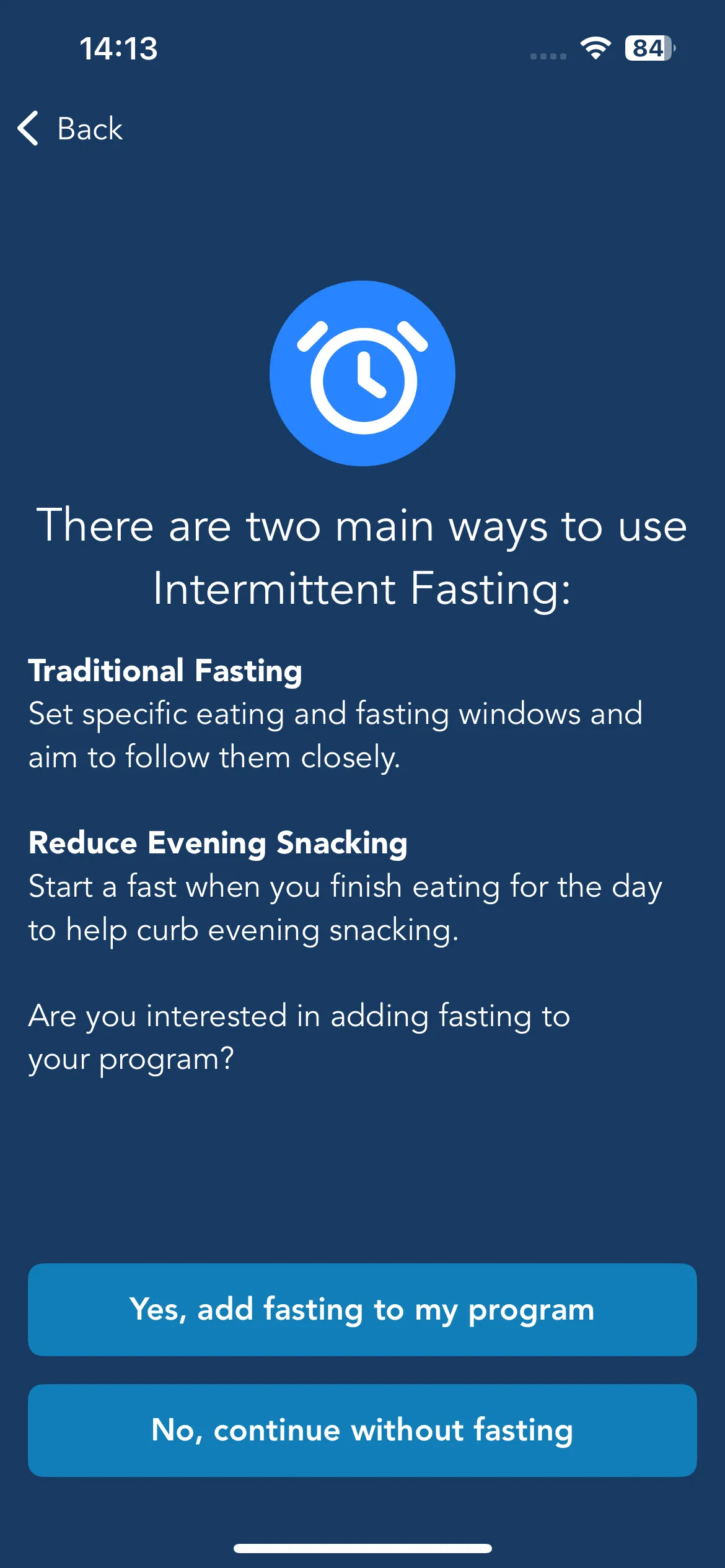 14:13

84

Back

There are two main ways to use Intermittent Fasting:

Traditional Fasting
Set specific eating and fasting windows and aim to follow them closely.

Reduce Evening Snacking
Start a fast when you finish eating for the day to help curb evening snacking.

Are you interested in adding fasting to your program?

Yes, add fasting to my program

No, continue without fasting